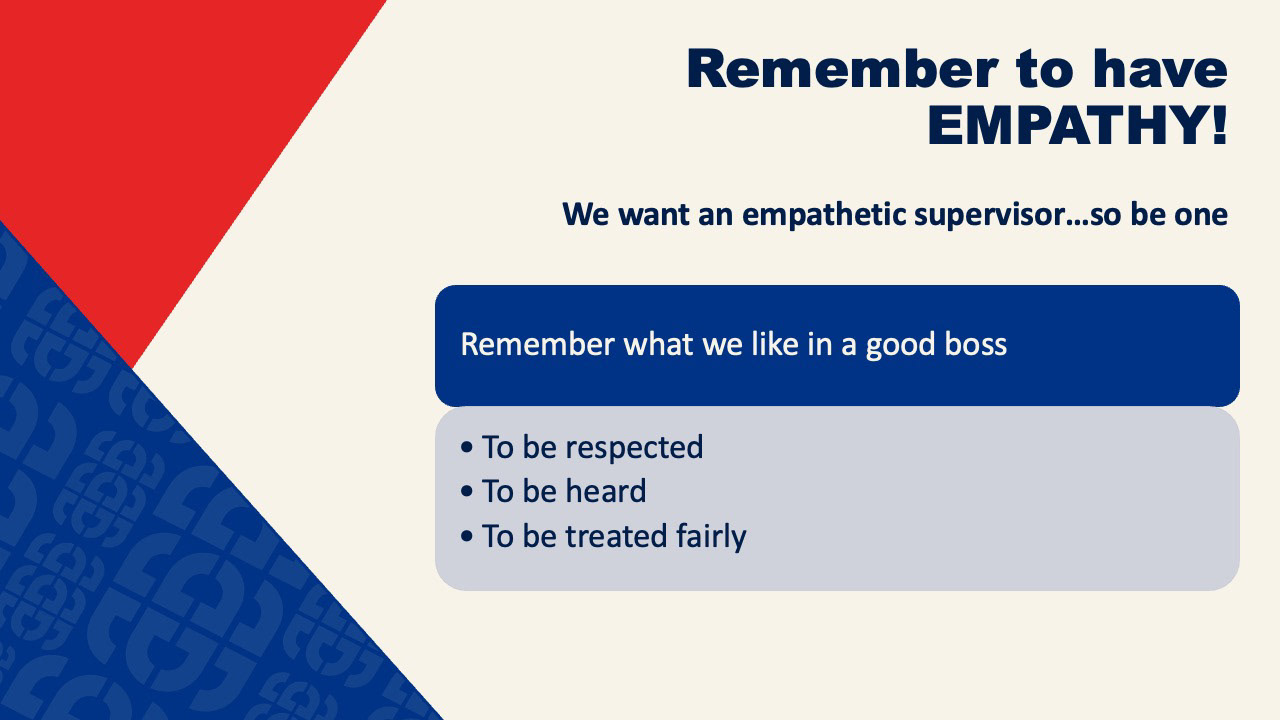 Remember to have EMPATHY!

We want an empathetic supervisor…so be one

Remember what we like in a good boss

• To be respected
• To be heard
• To be treated fairly